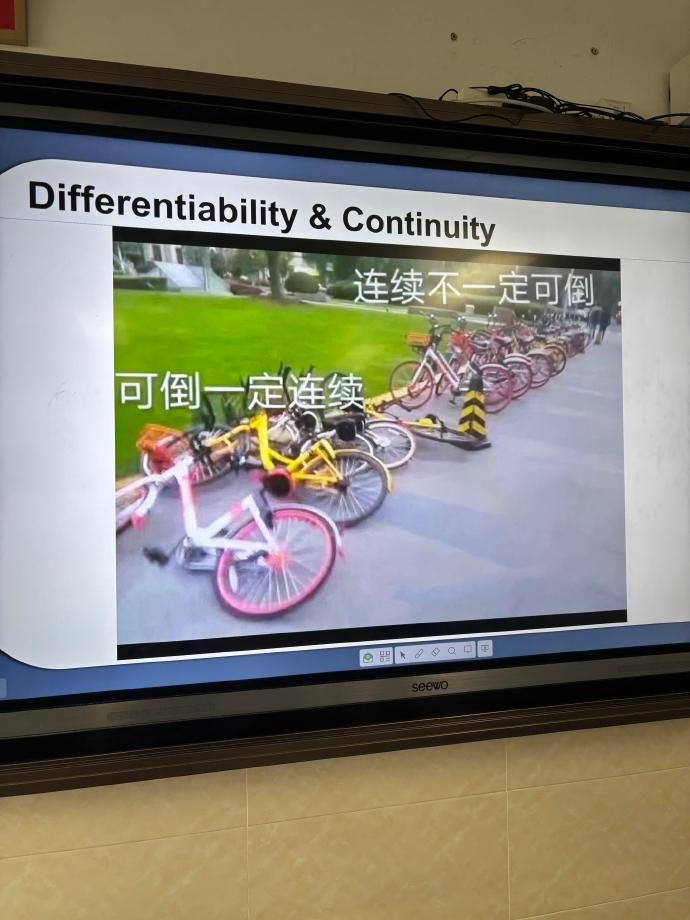 Differentiability & Continuity

连续不一定可倒

可倒一定连续

seewo